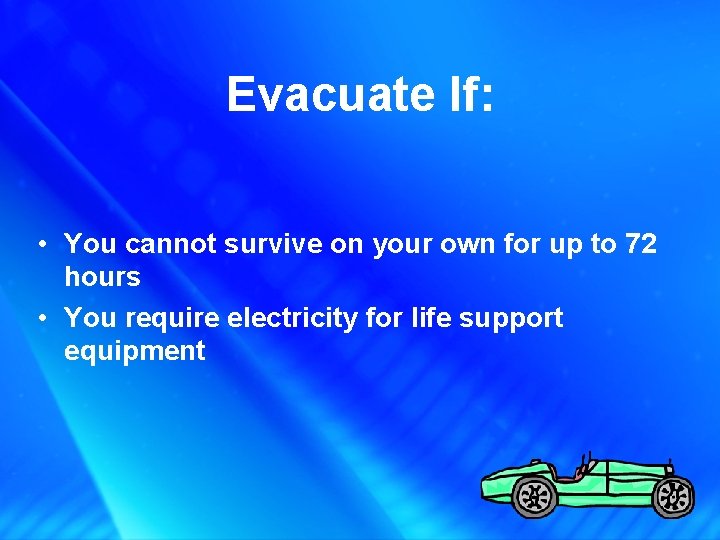 Evacuate If:

• You cannot survive on your own for up to 72 hours
• You require electricity for life support equipment